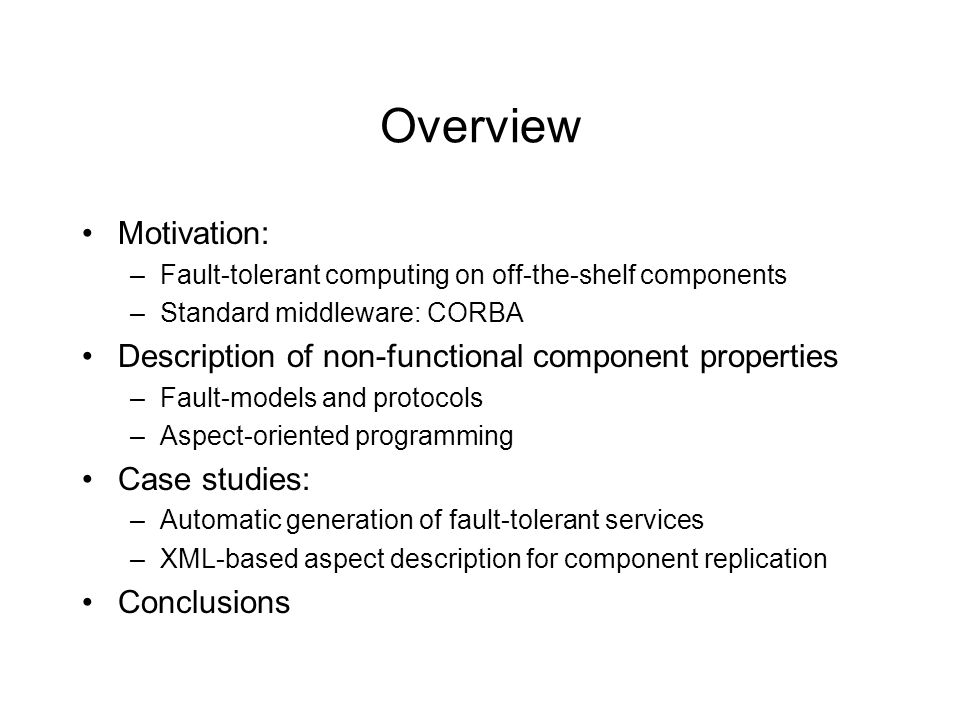 Overview

• Motivation:
  – Fault-tolerant computing on off-the-shelf components
  – Standard middleware: CORBA
• Description of non-functional component properties
  – Fault-models and protocols
  – Aspect-oriented programming
• Case studies:
  – Automatic generation of fault-tolerant services
  – XML-based aspect description for component replication
• Conclusions